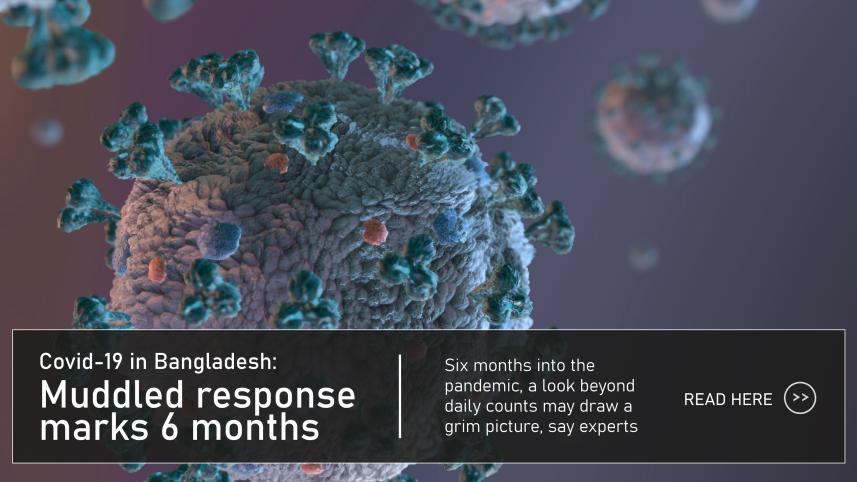 Covid-19 in Bangladesh:
Muddled response marks 6 months

Six months into the pandemic, a look beyond daily counts may draw a grim picture, say experts

READ HERE >>